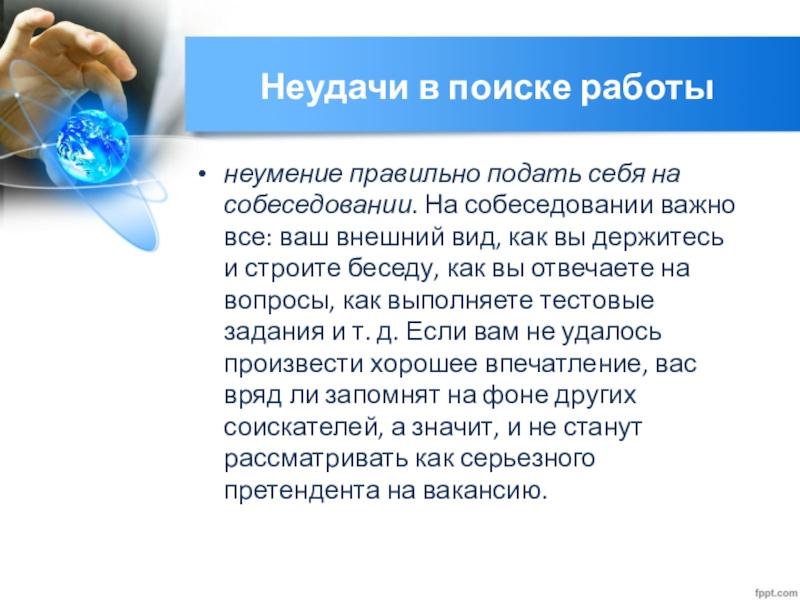 Неудачи в поиске работы

• неумение правильно подать себя на собеседовании. На собеседовании важно все: ваш внешний вид, как вы держитесь и строите беседу, как вы отвечаете на вопросы, как выполняете тестовые задания и т. д. Если вам не удалось произвести хорошее впечатление, вас вряд ли запомнят на фоне других соискателей, а значит, и не станут рассматривать как серьезного претендента на вакансию.

fppt.com